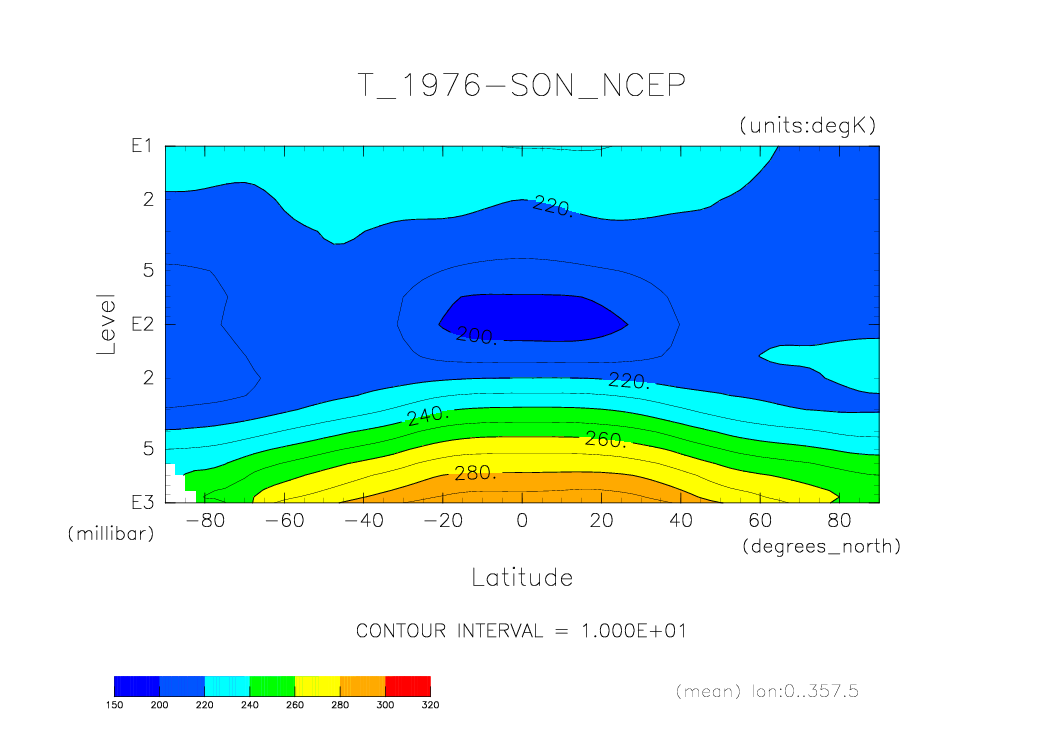 T_1976-SON_NCEP

(units:degK)

E1
2
5
E2
2
5
E3

Level

(millibar)

220.
200.
220.
240.
260.
280.

-80 -60 -40 -20 0 20 40 60 80

(degrees_north)

Latitude

CONTOUR INTERVAL = 1.000E+01

150 200 220 240 260 280 300 320

(mean) lon:0..357.5